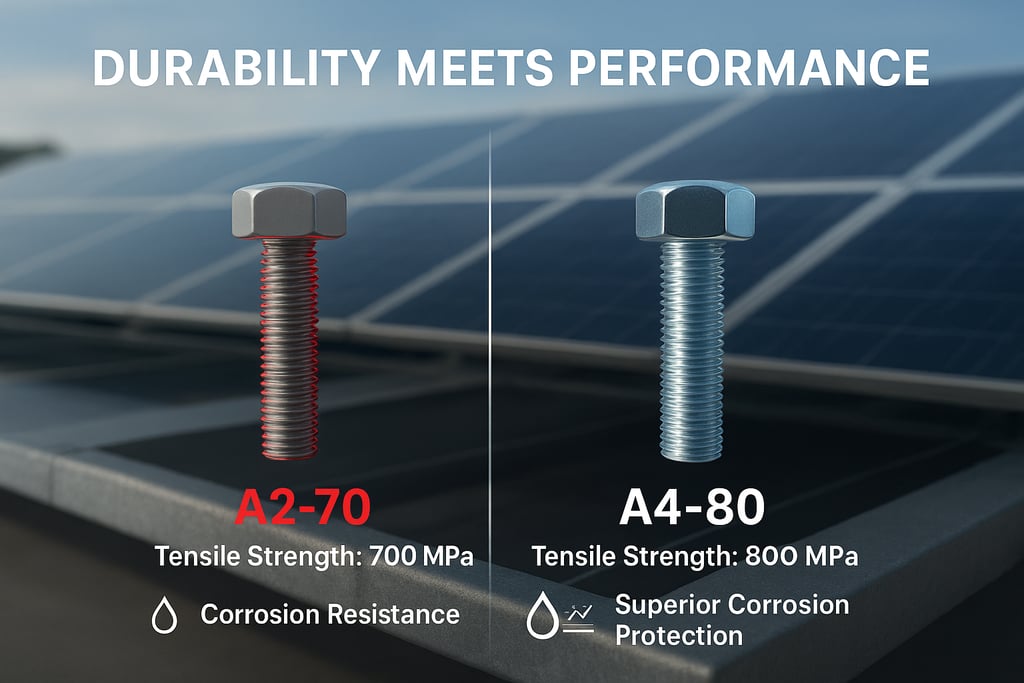 DURABILITY MEETS PERFORMANCE

A2-70
Tensile Strength: 700 MPa
Corrosion Resistance

A4-80
Tensile Strength: 800 MPa
Superior Corrosion Protection